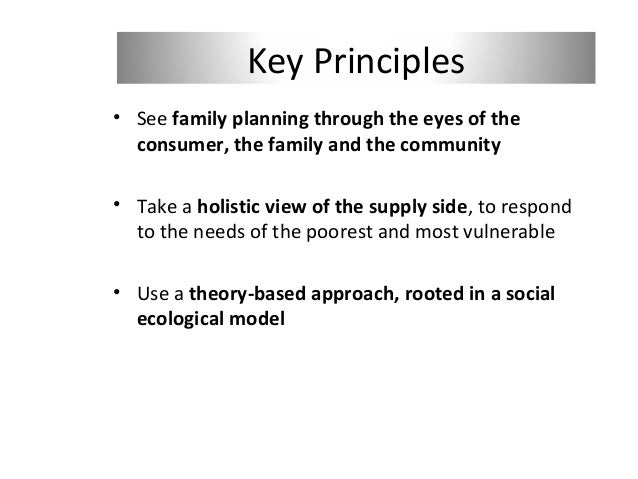 Key Principles

• See family planning through the eyes of the consumer, the family and the community

• Take a holistic view of the supply side, to respond to the needs of the poorest and most vulnerable

• Use a theory-based approach, rooted in a social ecological model